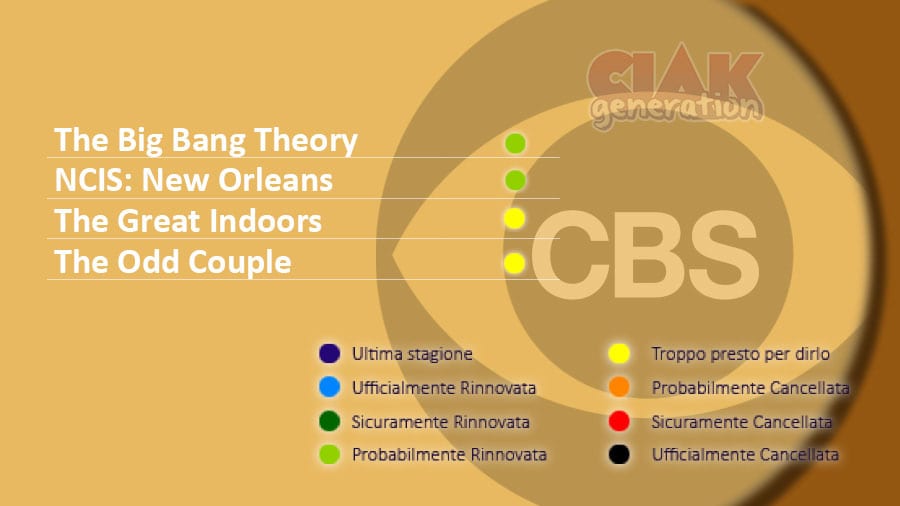 CIAK generation

The Big Bang Theory
NCIS: New Orleans
The Great Indoors
The Odd Couple

CBS

Ultima stagione
Ufficialmente Rinnovata
Sicuramente Rinnovata
Probabilmente Rinnovata

Troppo presto per dirlo
Probabilmente Cancellata
Sicuramente Cancellata
Ufficialmente Cancellata